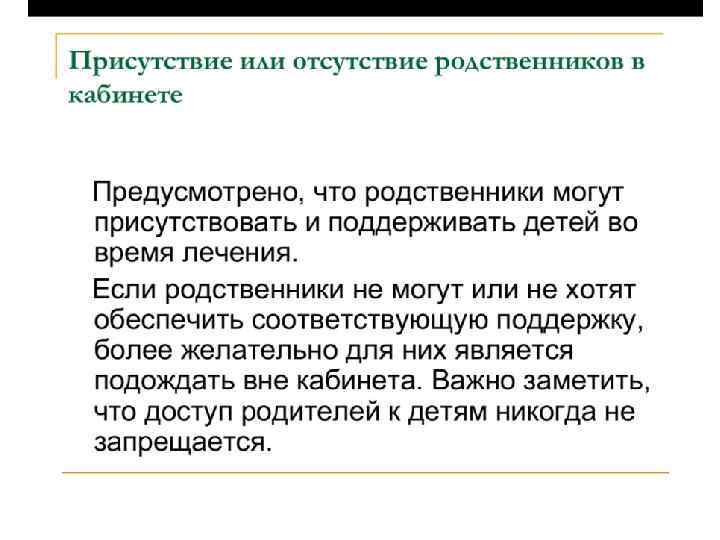 Присутствие или отсутствие родственников в кабинете

Предусмотрено, что родственники могут присутствовать и поддерживать детей во время лечения.

Если родственники не могут или не хотят обеспечить соответствующую поддержку, более желательно для них является подождать вне кабинета. Важно заметить, что доступ родителей к детям никогда не запрещается.